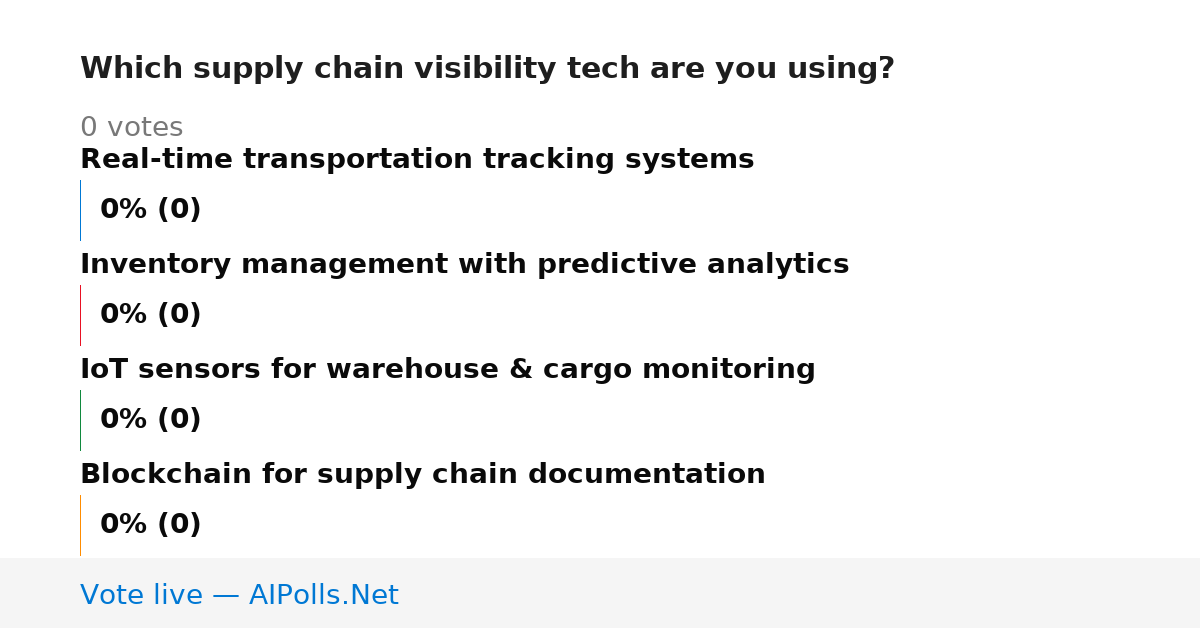 Which supply chain visibility tech are you using?

0 votes

Real-time transportation tracking systems

0% (0)

Inventory management with predictive analytics

0% (0)

IoT sensors for warehouse & cargo monitoring

0% (0)

Blockchain for supply chain documentation

0% (0)

Vote live — AIPolls.Net